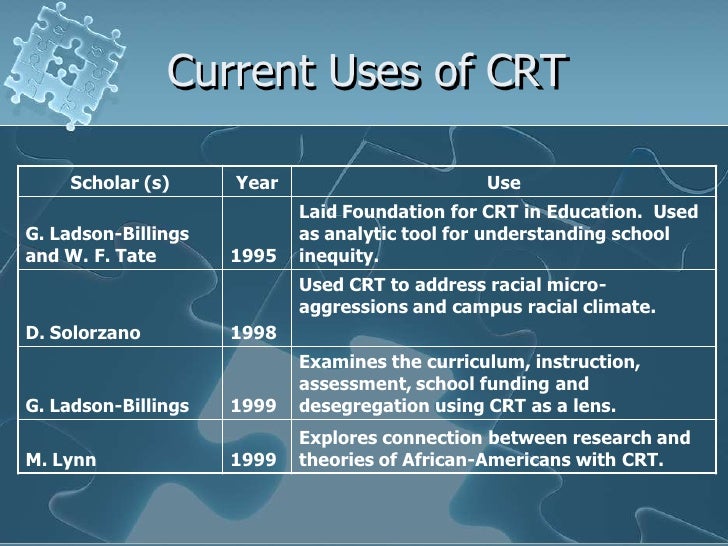 Current Uses of CRT

| Scholar (s) | Year | Use |
|---|---|---|
| G. Ladson-Billings and W. F. Tate | 1995 | Laid Foundation for CRT in Education. Used as analytic tool for understanding school inequity. |
| D. Solorzano | 1998 | Used CRT to address racial micro-aggressions and campus racial climate. |
| G. Ladson-Billings | 1999 | Examines the curriculum, instruction, assessment, school funding and desegregation using CRT as a lens. |
| M. Lynn | 1999 | Explores connection between research and theories of African-Americans with CRT. |